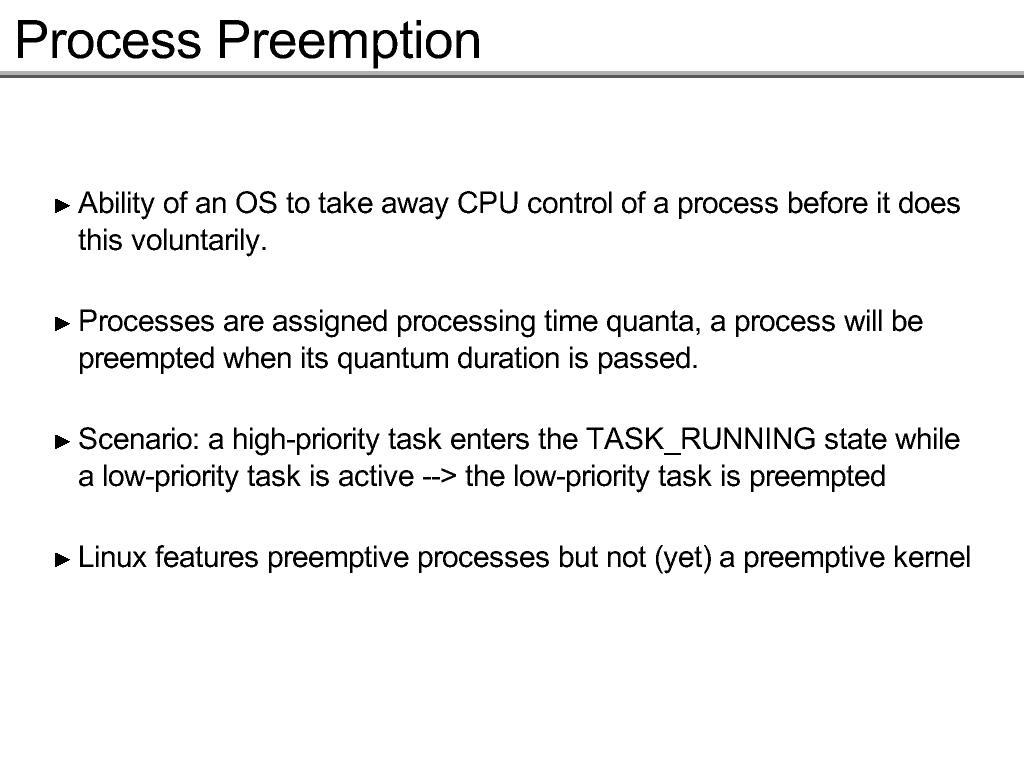 Process Preemption

► Ability of an OS to take away CPU control of a process before it does this voluntarily.

► Processes are assigned processing time quanta, a process will be preempted when its quantum duration is passed.

► Scenario: a high-priority task enters the TASK_RUNNING state while a low-priority task is active --> the low-priority task is preempted

► Linux features preemptive processes but not (yet) a preemptive kernel